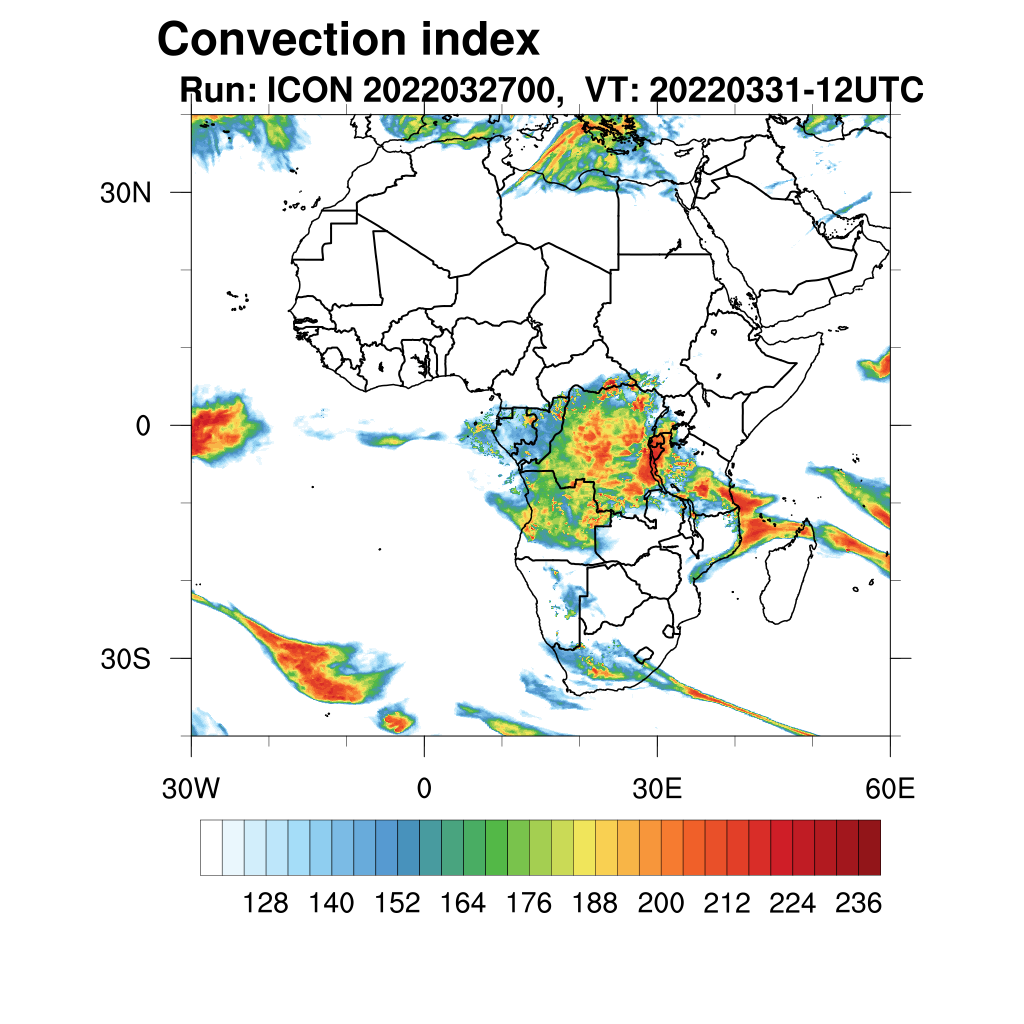 Convection index
Run: ICON 2022032700, VT: 20220331-12UTC

30N
0
30S

30W
0
30E
60E

128 140 152 164 176 188 200 212 224 236